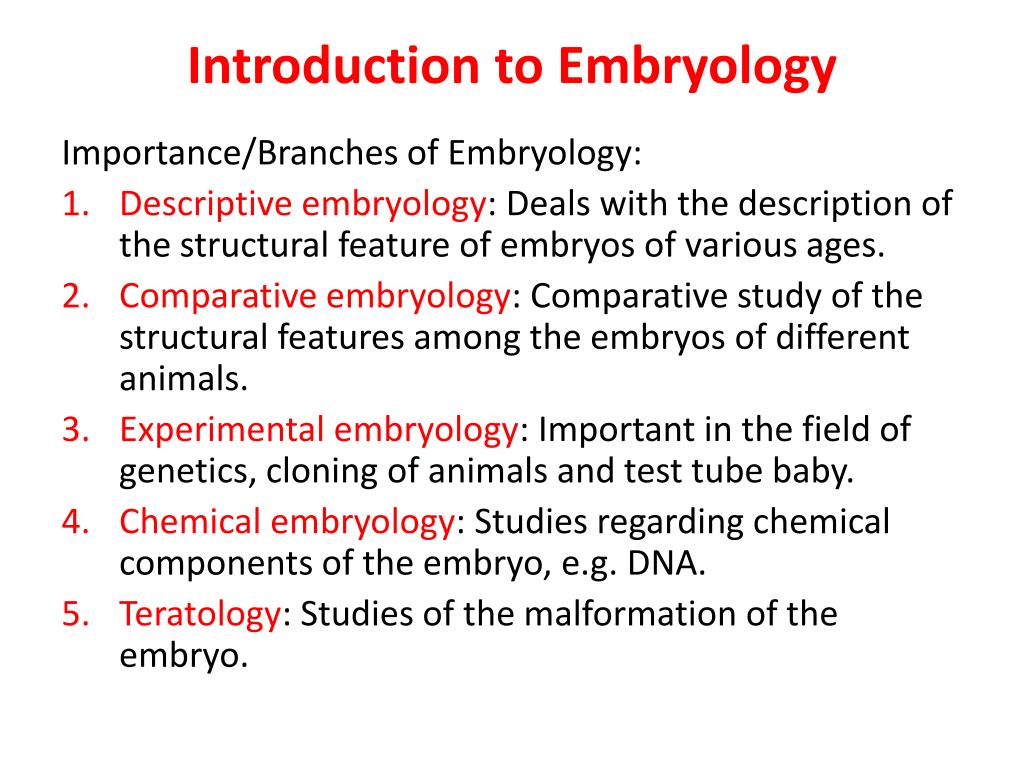 Introduction to Embryology

Importance/Branches of Embryology:

1. Descriptive embryology: Deals with the description of the structural feature of embryos of various ages.
2. Comparative embryology: Comparative study of the structural features among the embryos of different animals.
3. Experimental embryology: Important in the field of genetics, cloning of animals and test tube baby.
4. Chemical embryology: Studies regarding chemical components of the embryo, e.g. DNA.
5. Teratology: Studies of the malformation of the embryo.